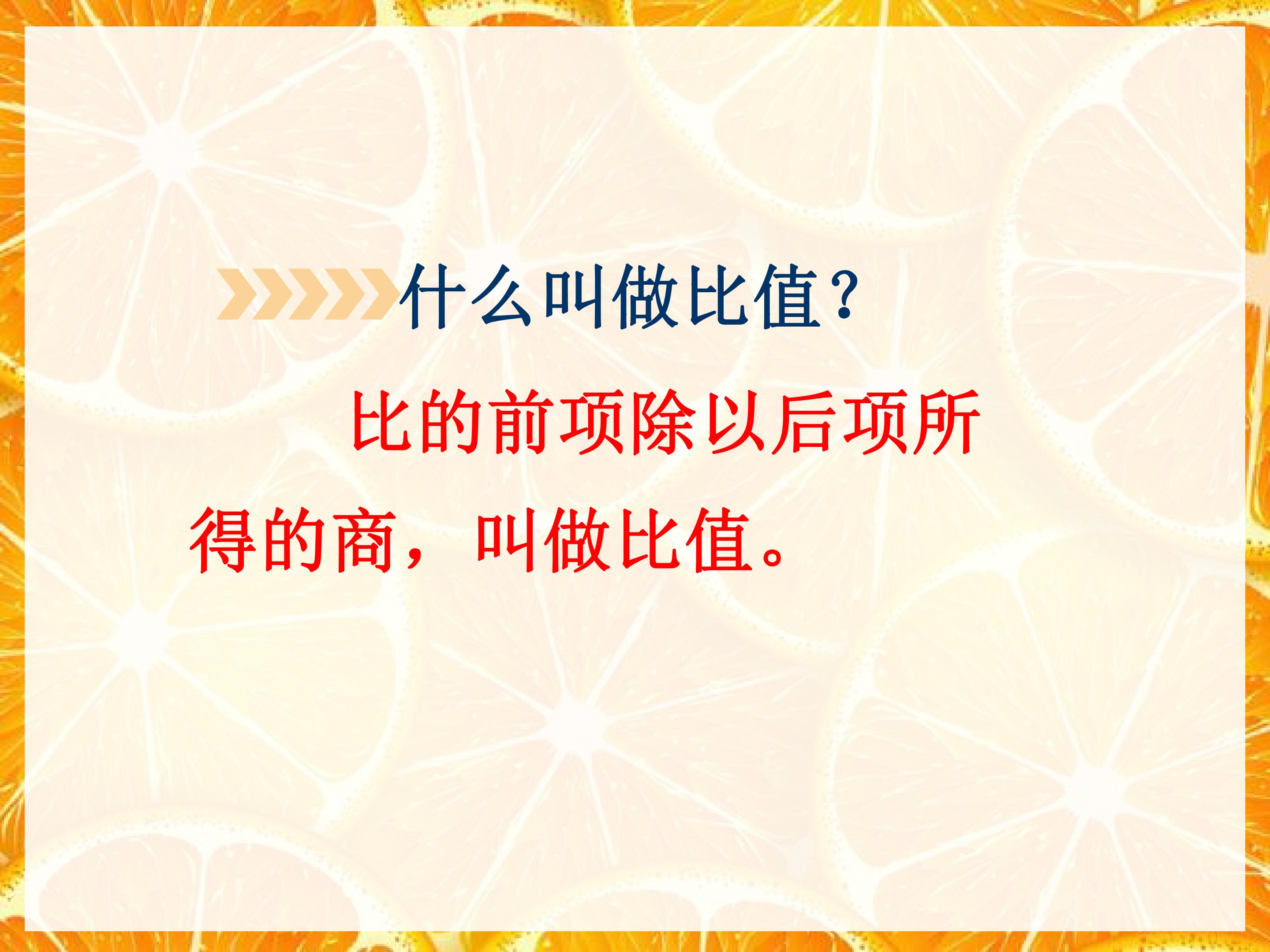 什么叫做比值?

比的前项除以后项所得的商，叫做比值。